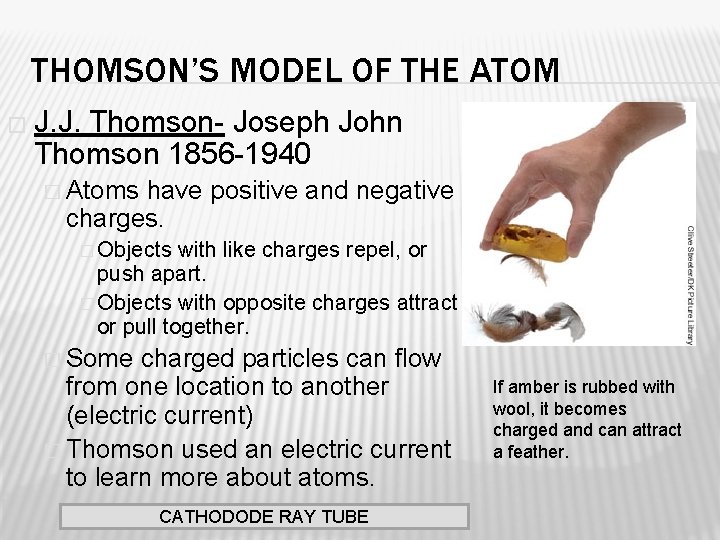 THOMSON'S MODEL OF THE ATOM

J.J. Thomson- Joseph John Thomson 1856-1940

Atoms have positive and negative charges.

Objects with like charges repel, or push apart.

Objects with opposite charges attract or pull together.

Some charged particles can flow from one location to another (electric current)

Thomson used an electric current to learn more about atoms.

CATHODODE RAY TUBE

Clive Streeter/DK Picture Library

If amber is rubbed with wool, it becomes charged and can attract a feather.